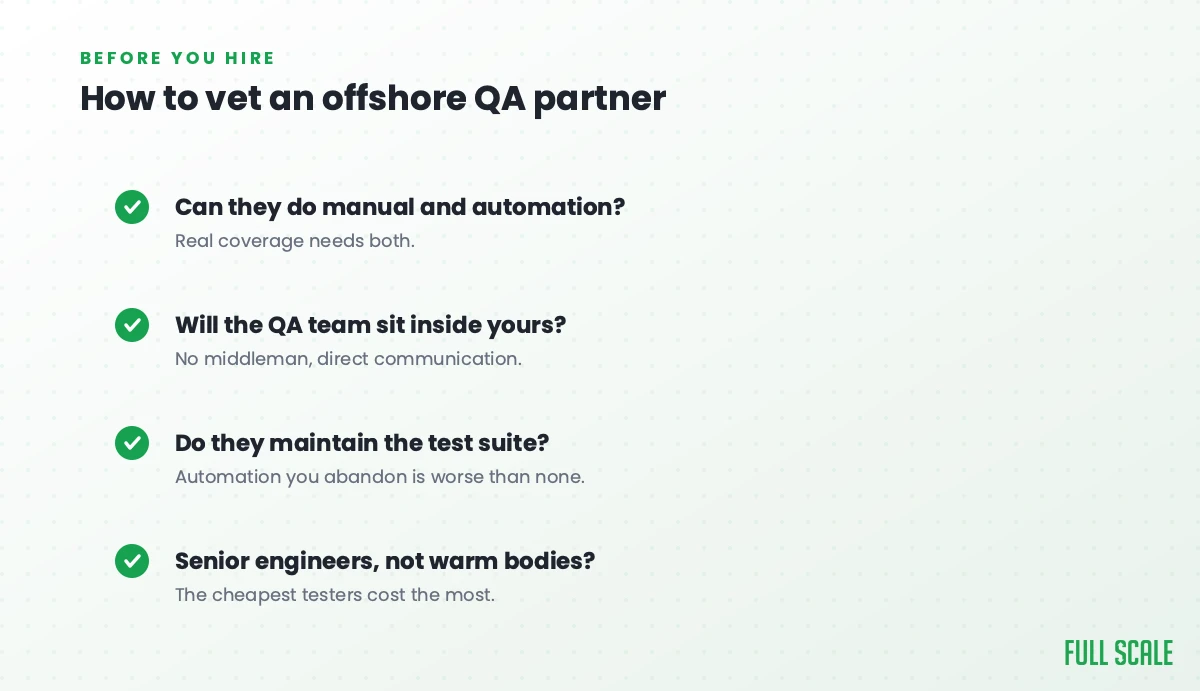 BEFORE YOU HIRE

How to vet an offshore QA partner

Can they do manual and automation?
Real coverage needs both.

Will the QA team sit inside yours?
No middleman, direct communication.

Do they maintain the test suite?
Automation you abandon is worse than none.

Senior engineers, not warm bodies?
The cheapest testers cost the most.

FULL SCALE